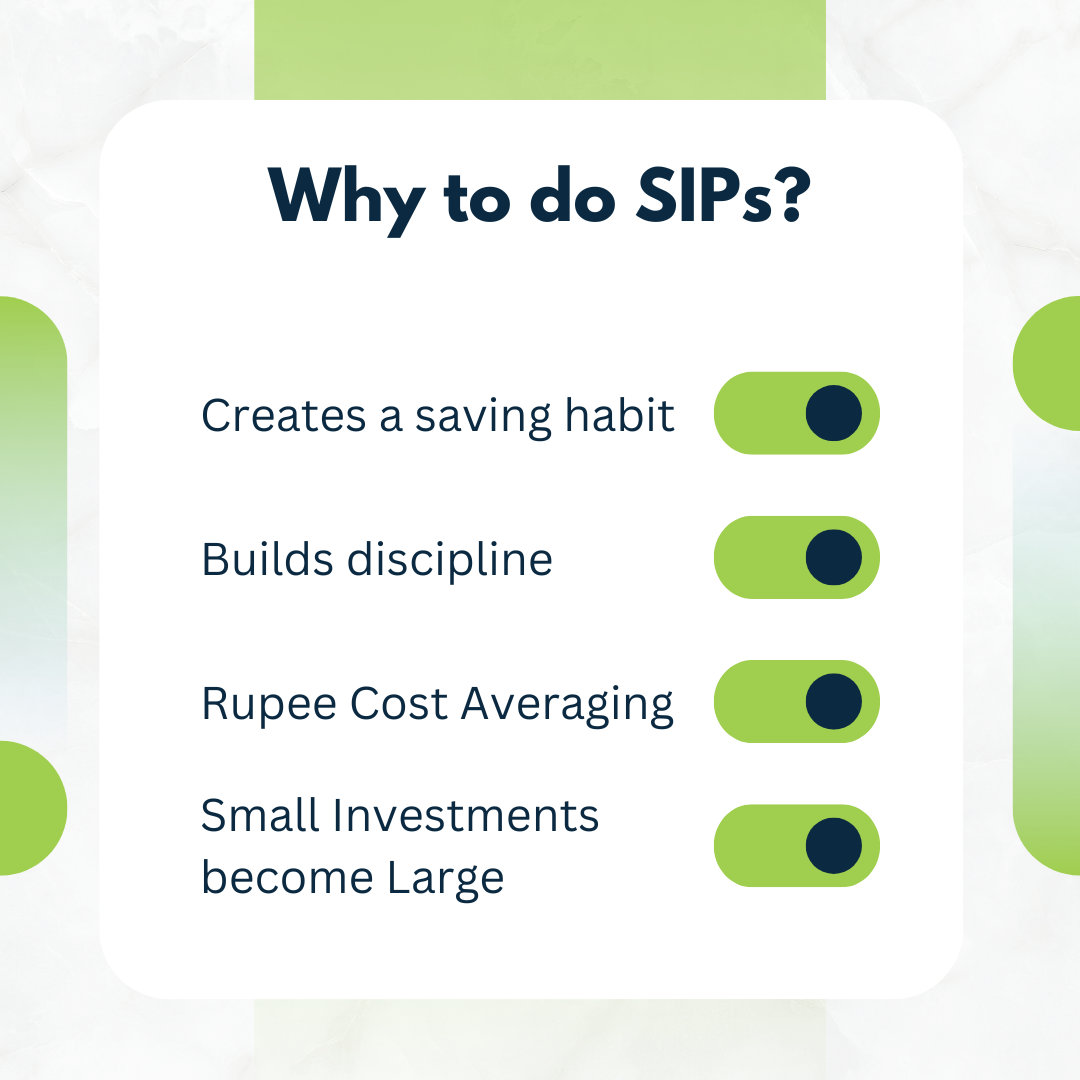 Why to do SIPs?

Creates a saving habit

Builds discipline

Rupee Cost Averaging

Small Investments become Large